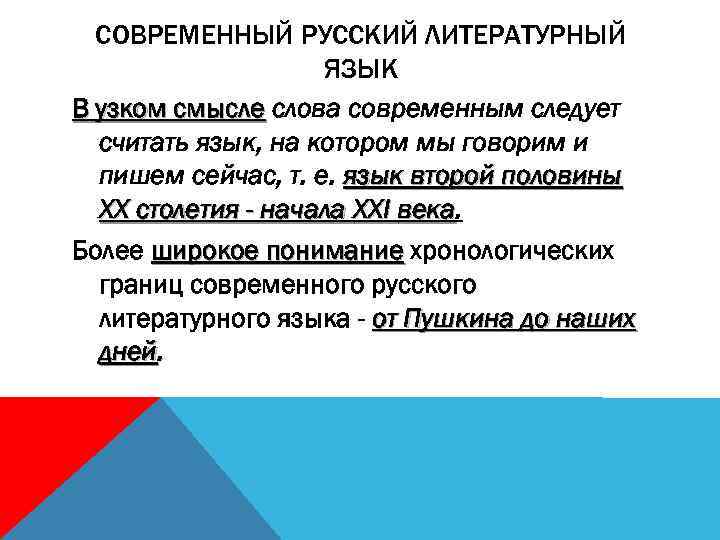 СОВРЕМЕННЫЙ РУССКИЙ ЛИТЕРАТУРНЫЙ ЯЗЫК

В узком смысле слова современным следует считать язык, на котором мы говорим и пишем сейчас, т. е. язык второй половины XX столетия - начала XXI века.

Более широкое понимание хронологических границ современного русского литературного языка - от Пушкина до наших дней.